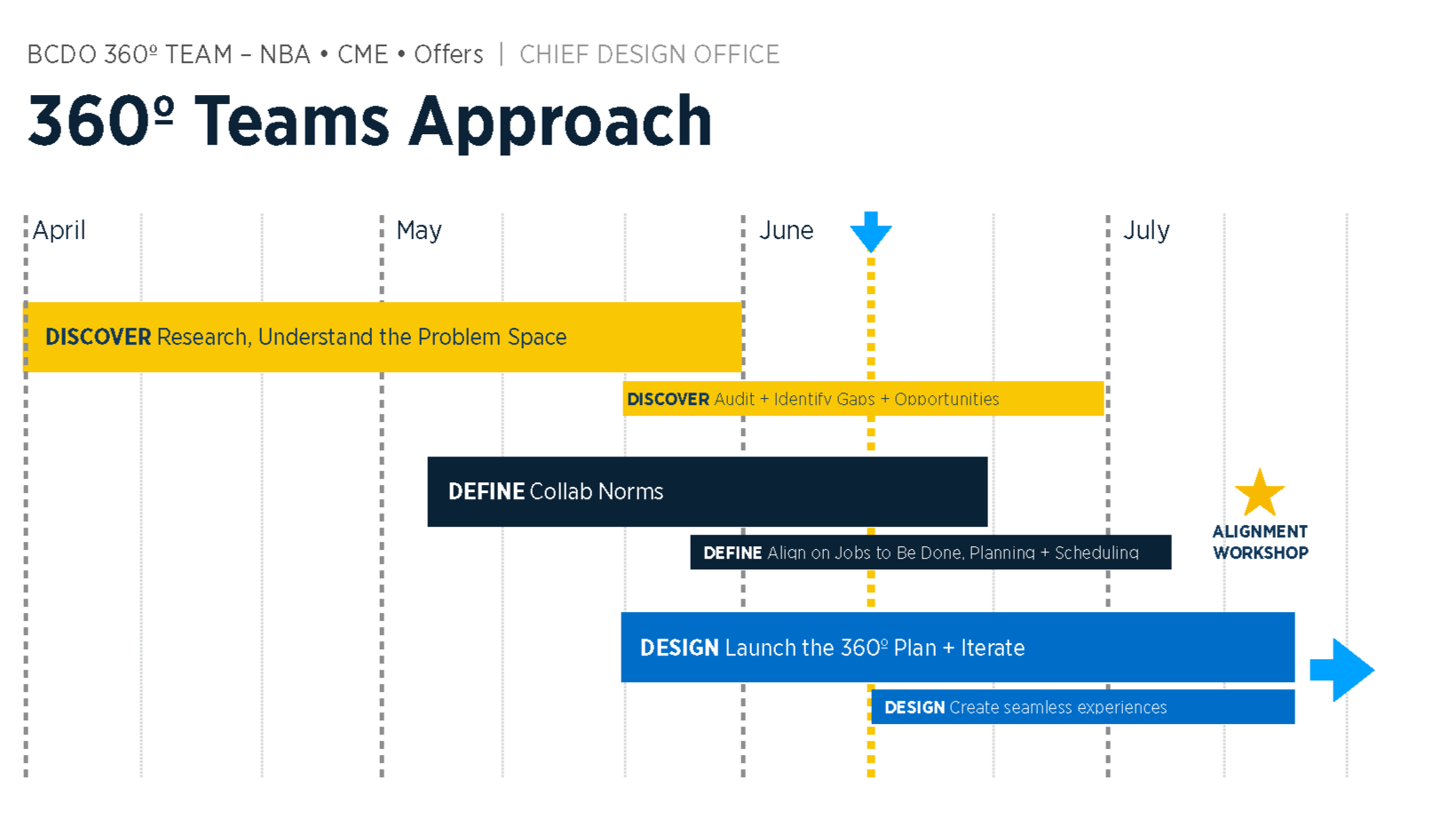 BCDO 360º TEAM – NBA • CME • Offers | CHIEF DESIGN OFFICE

360º Teams Approach

April

May

June

July

DISCOVER Research, Understand the Problem Space

DISCOVER Audit + Identify Gaps + Opportunities

DEFINE Collab Norms

DEFINE Align on Jobs to Be Done, Planning + Scheduling

ALIGNMENT WORKSHOP

DESIGN Launch the 360º Plan + Iterate

DESIGN Create seamless experiences